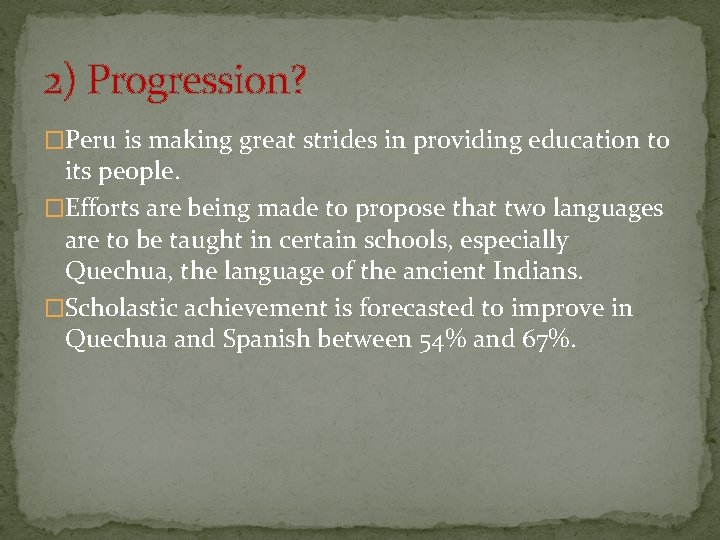 2) Progression?

□Peru is making great strides in providing education to its people.

□Efforts are being made to propose that two languages are to be taught in certain schools, especially Quechua, the language of the ancient Indians.

□Scholastic achievement is forecasted to improve in Quechua and Spanish between 54% and 67%.